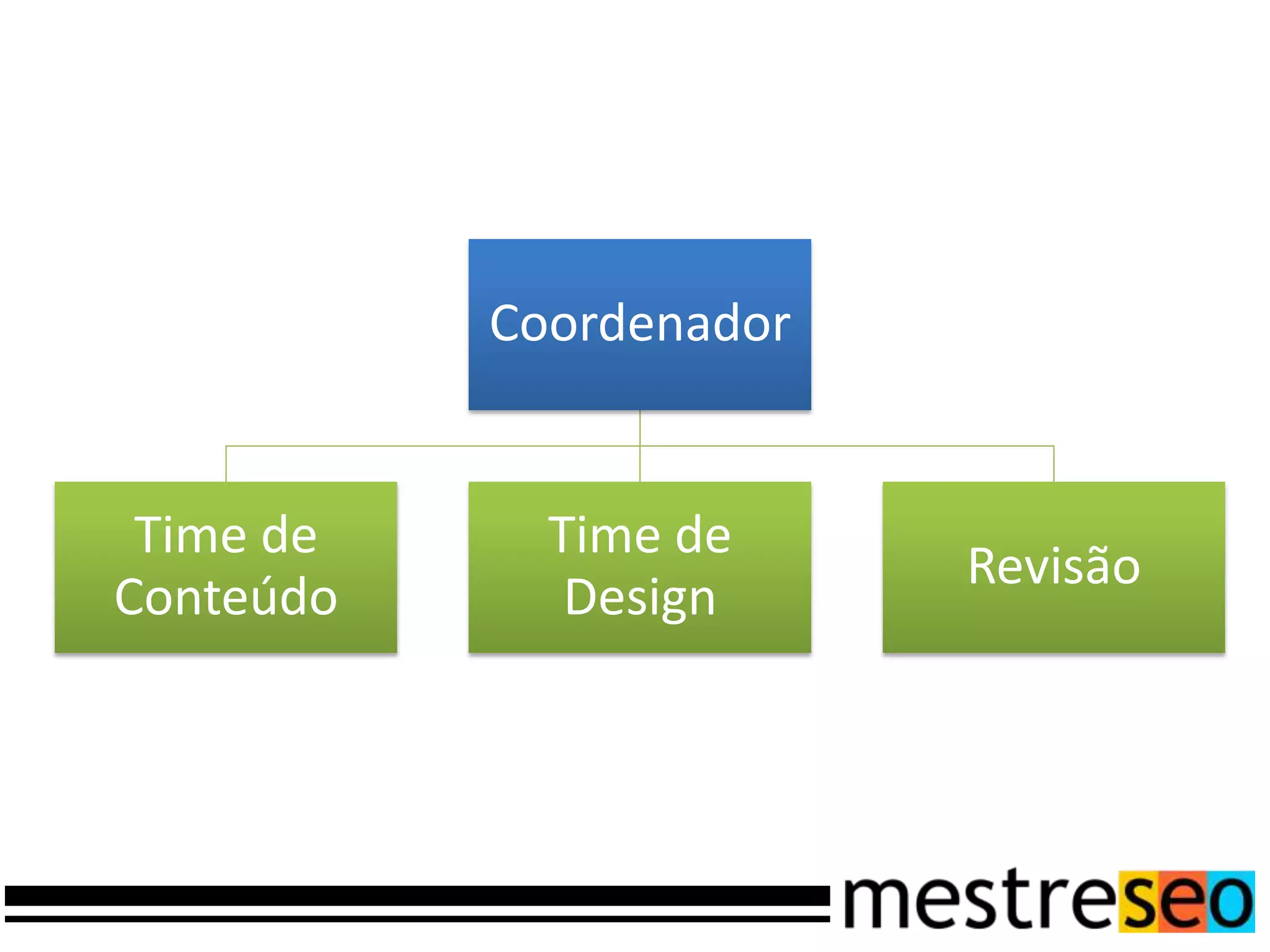 Coordenador

Time de Conteúdo

Time de Design

Revisão

mestreseo